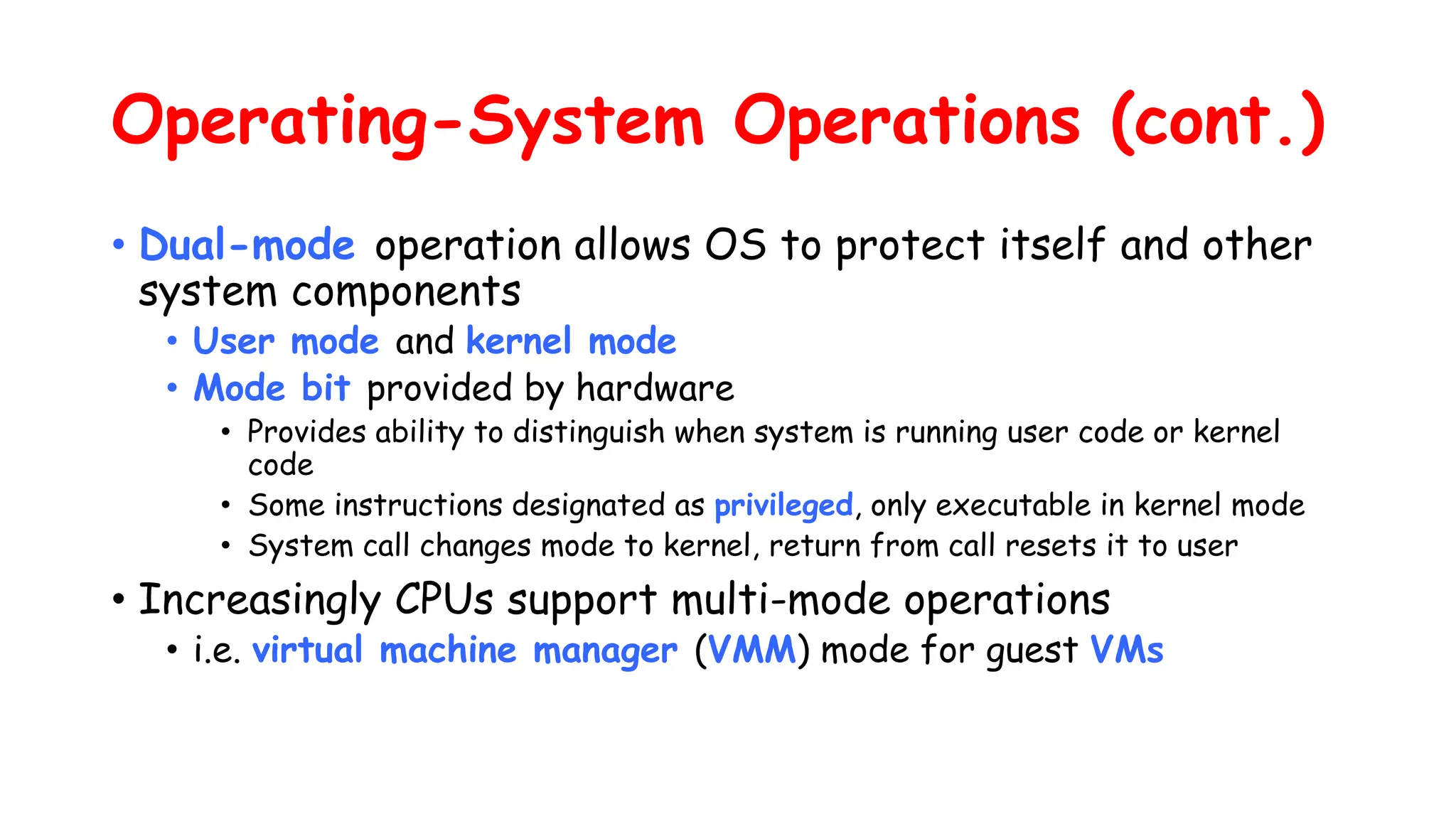 Operating-System Operations (cont.)

• Dual-mode operation allows OS to protect itself and other system components
  • User mode and kernel mode
  • Mode bit provided by hardware
    • Provides ability to distinguish when system is running user code or kernel code
    • Some instructions designated as privileged, only executable in kernel mode
    • System call changes mode to kernel, return from call resets it to user
• Increasingly CPUs support multi-mode operations
  • i.e. virtual machine manager (VMM) mode for guest VMs